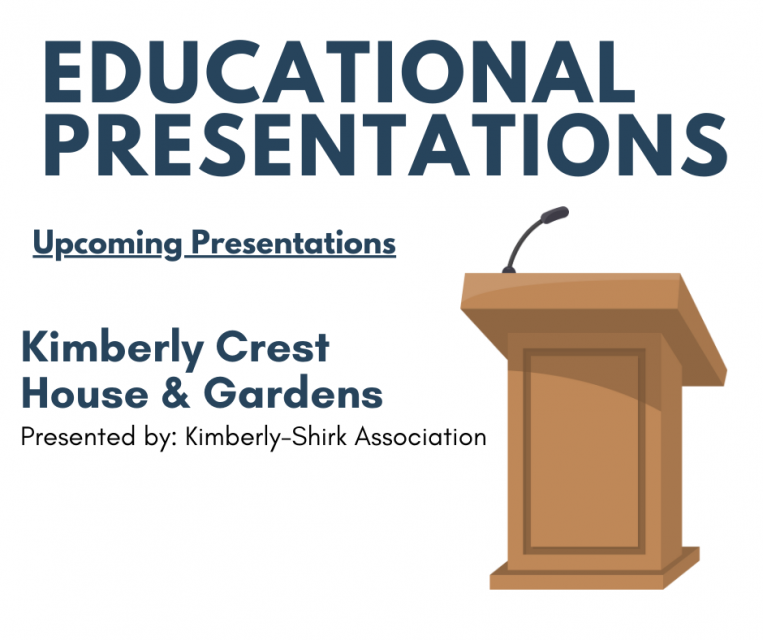 EDUCATIONAL PRESENTATIONS

Upcoming Presentations

Kimberly Crest House & Gardens
Presented by: Kimberly-Shirk Association